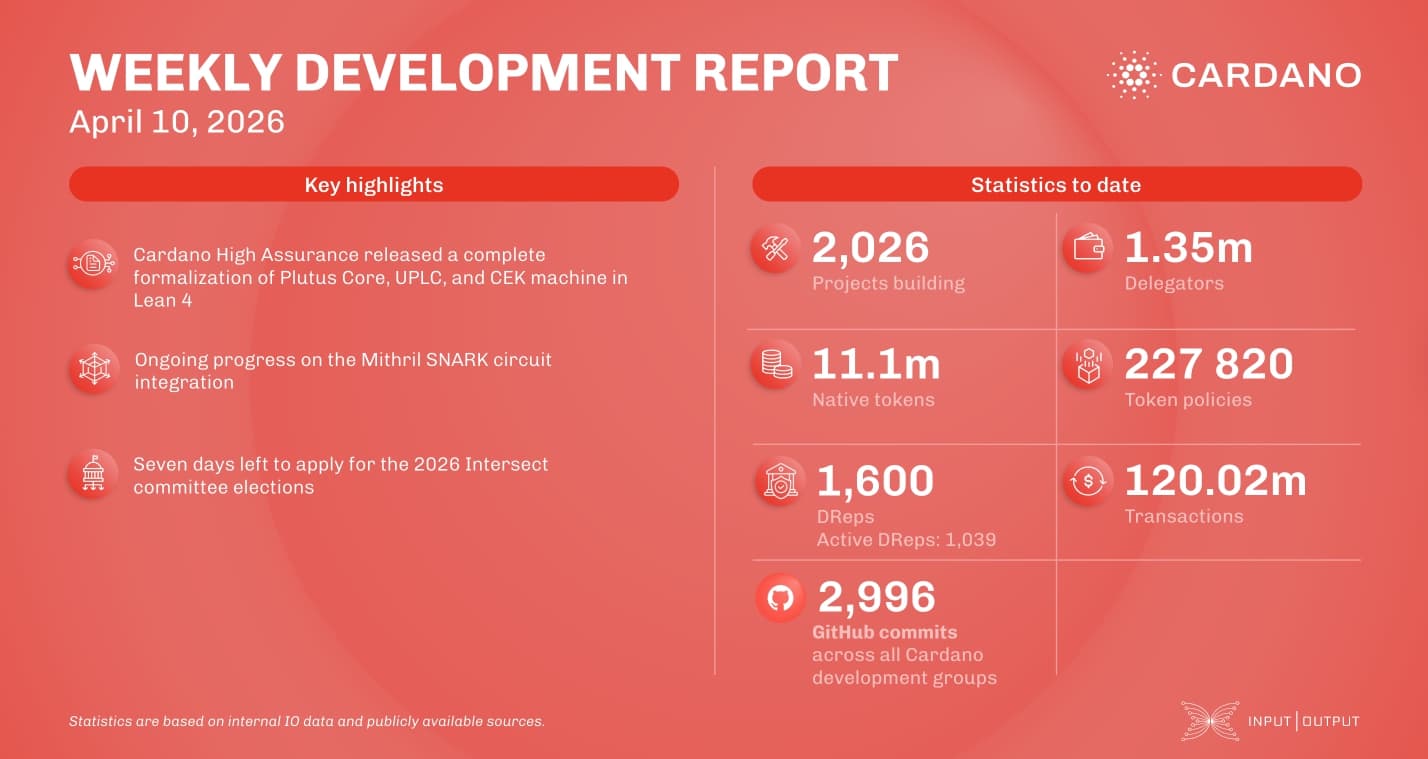 WEEKLY DEVELOPMENT REPORT
April 10, 2026

CARDANO

Key highlights

Cardano High Assurance released a complete formalization of Plutus Core, UPLC, and CEK machine in Lean 4

Ongoing progress on the Mithril SNARK circuit integration

Seven days left to apply for the 2026 Intersect committee elections

Statistics to date

2,026
Projects building

1.35m
Delegators

11.1m
Native tokens

227 820
Token policies

1,600
DReps
Active DReps: 1,039

120.02m
Transactions

2,996
GitHub commits
across all Cardano development groups

Statistics are based on internal IO data and publicly available sources.

INPUT | OUTPUT